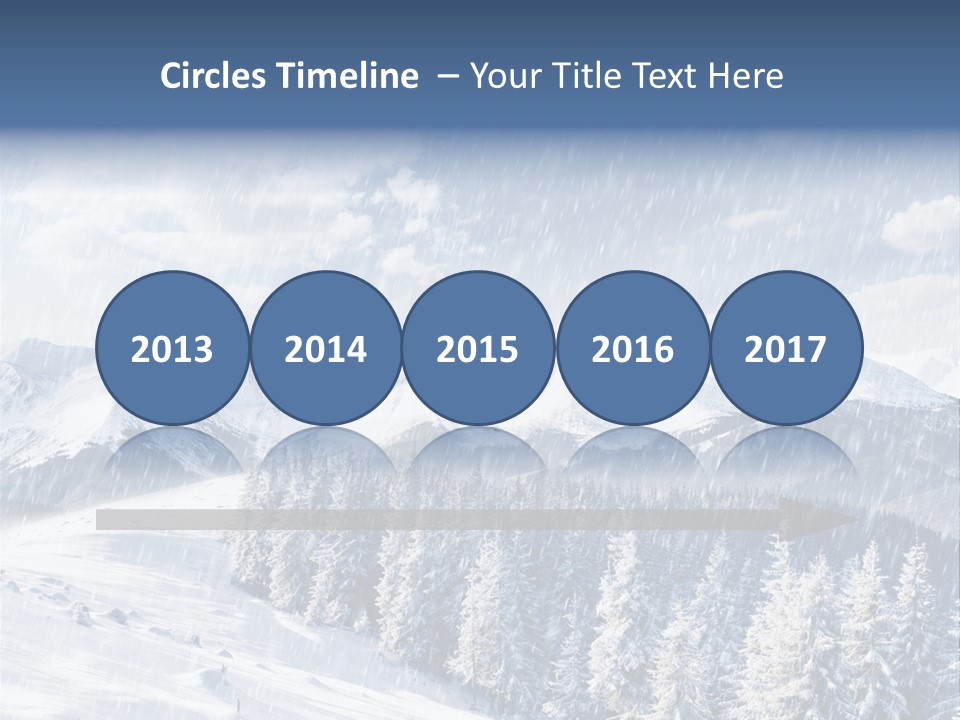 Circles Timeline – Your Title Text Here

2013

2014

2015

2016

2017